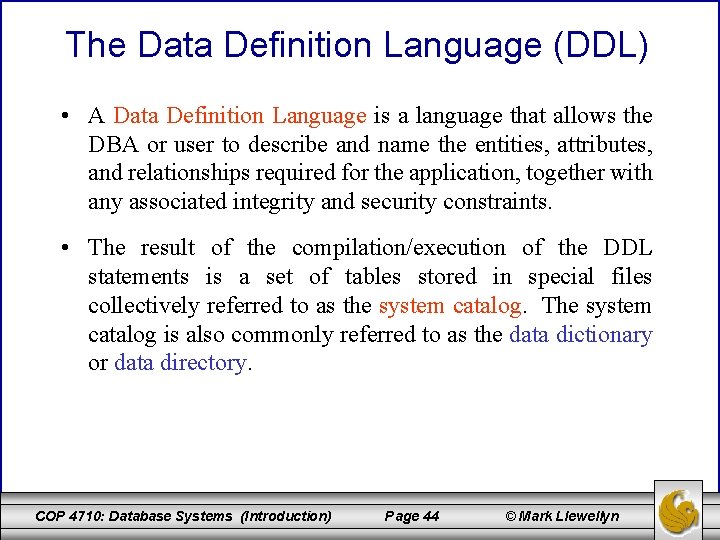 The Data Definition Language (DDL)

• A Data Definition Language is a language that allows the DBA or user to describe and name the entities, attributes, and relationships required for the application, together with any associated integrity and security constraints.

• The result of the compilation/execution of the DDL statements is a set of tables stored in special files collectively referred to as the system catalog. The system catalog is also commonly referred to as the data dictionary or data directory.

COP 4710: Database Systems (Introduction) Page 44 © Mark Llewellyn